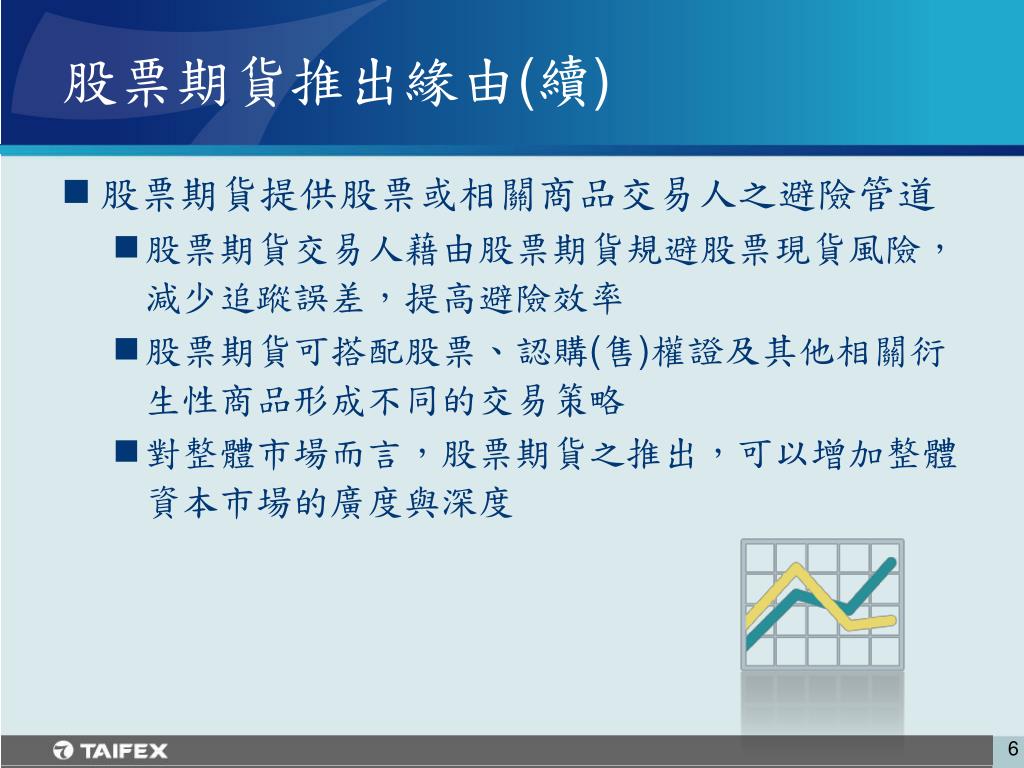 股票期貨推出緣由(續)

■ 股票期貨提供股票或相關商品交易人之避險管道

■ 股票期貨交易人藉由股票期貨規避股票現貨風險，減少追蹤誤差，提高避險效率

■ 股票期貨可搭配股票、認購(售)權證及其他相關衍生性商品形成不同的交易策略

■ 對整體市場而言，股票期貨之推出，可以增加整體資本市場的廣度與深度

TAIFEX

6